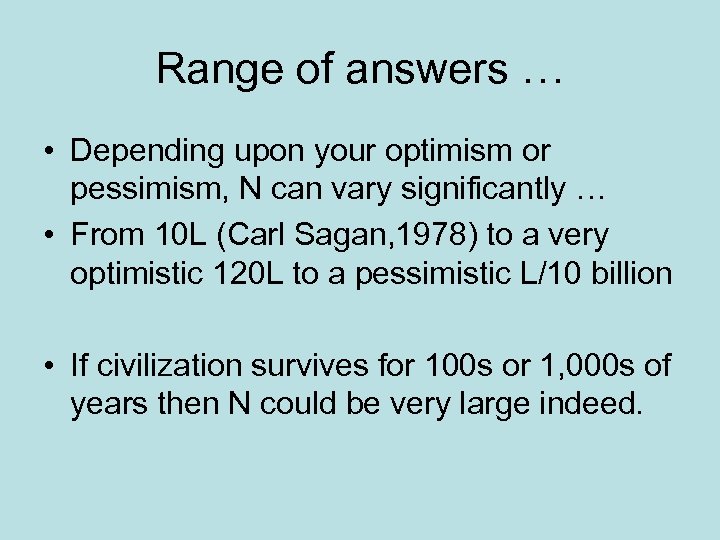 Range of answers …

• Depending upon your optimism or pessimism, N can vary significantly …
• From 10L (Carl Sagan,1978) to a very optimistic 120L to a pessimistic L/10 billion

• If civilization survives for 100s or 1,000s of years then N could be very large indeed.